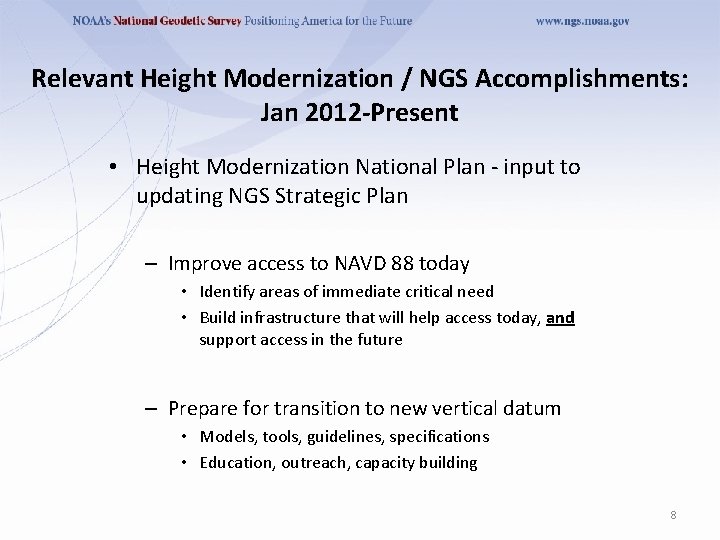 NOAA's National Geodetic Survey Positioning America for the Future www.ngs.noaa.gov

Relevant Height Modernization / NGS Accomplishments: Jan 2012-Present

• Height Modernization National Plan - input to updating NGS Strategic Plan

– Improve access to NAVD 88 today
• Identify areas of immediate critical need
• Build infrastructure that will help access today, and support access in the future

– Prepare for transition to new vertical datum
• Models, tools, guidelines, specifications
• Education, outreach, capacity building

8